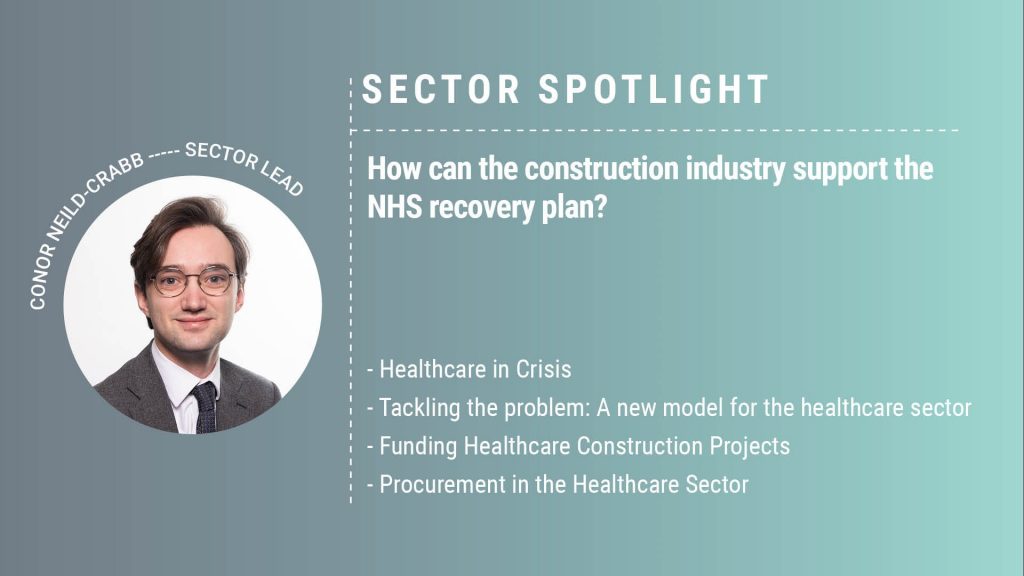 CONOR NEILD-CRABB ----- SECTOR LEAD

SECTOR SPOTLIGHT

How can the construction industry support the NHS recovery plan?

- Healthcare in Crisis
- Tackling the problem: A new model for the healthcare sector
- Funding Healthcare Construction Projects
- Procurement in the Healthcare Sector